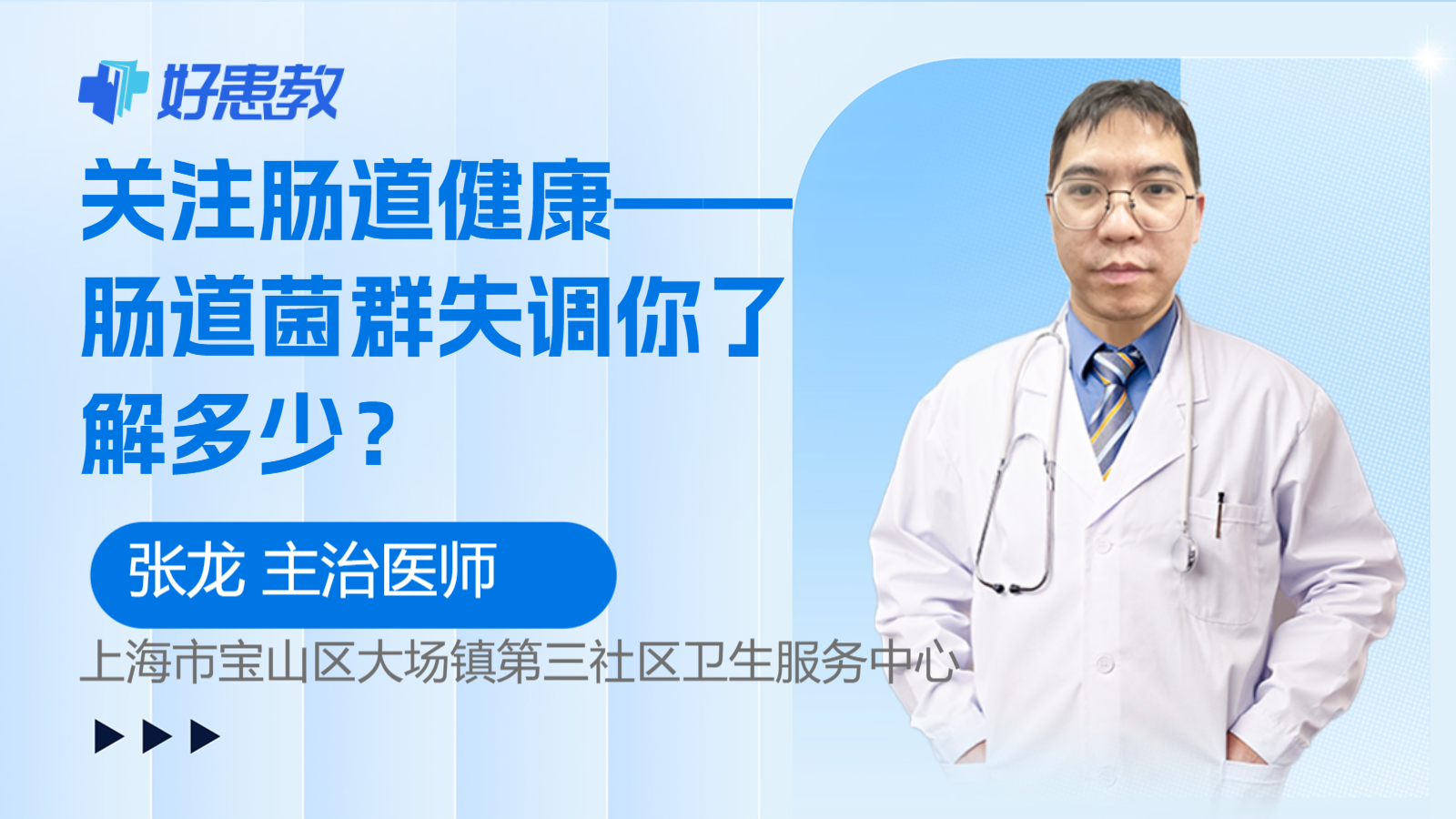 好患教

关注肠道健康——肠道菌群失调你了解多少？

张龙 主治医师

上海市宝山区大场镇第三社区卫生服务中心